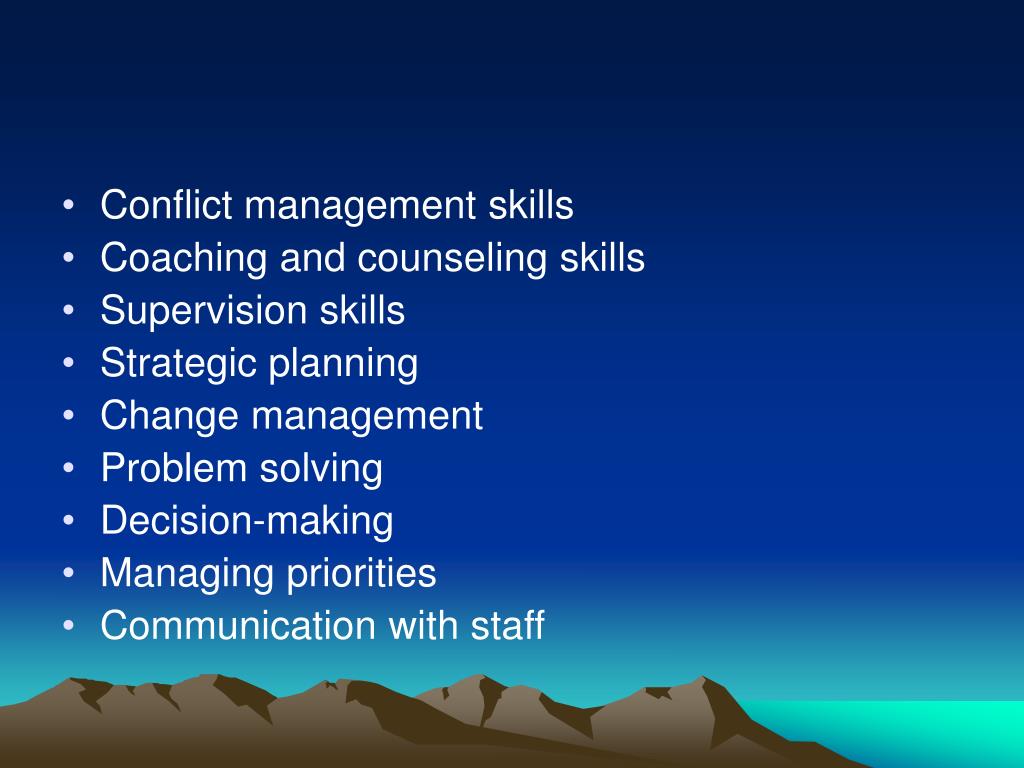 • Conflict management skills
• Coaching and counseling skills
• Supervision skills
• Strategic planning
• Change management
• Problem solving
• Decision-making
• Managing priorities
• Communication with staff